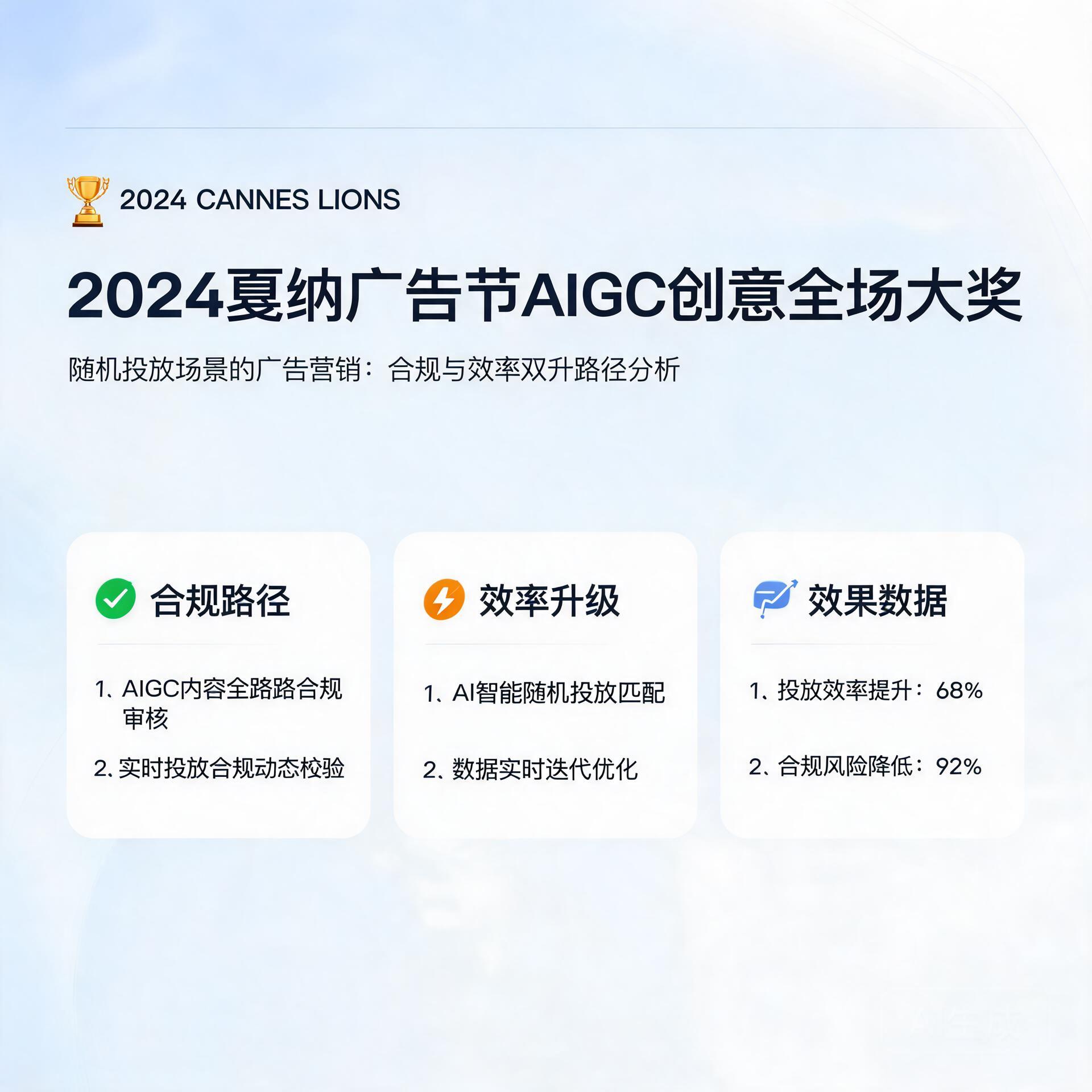 2024 CANNES LIONS

2024夏纳广告节AIGC创意全场大奖

随机投放场景的广告营销：合规与效率双升路径分析

合规路径

1、AIGC内容全路路合规审核

2、实时投放合规动态校验

效率升级

1、AI智能随机投放匹配

2、数据实时迭代优化

效果数据

1、投放效率提升：68%

2、合规风险降低：92%